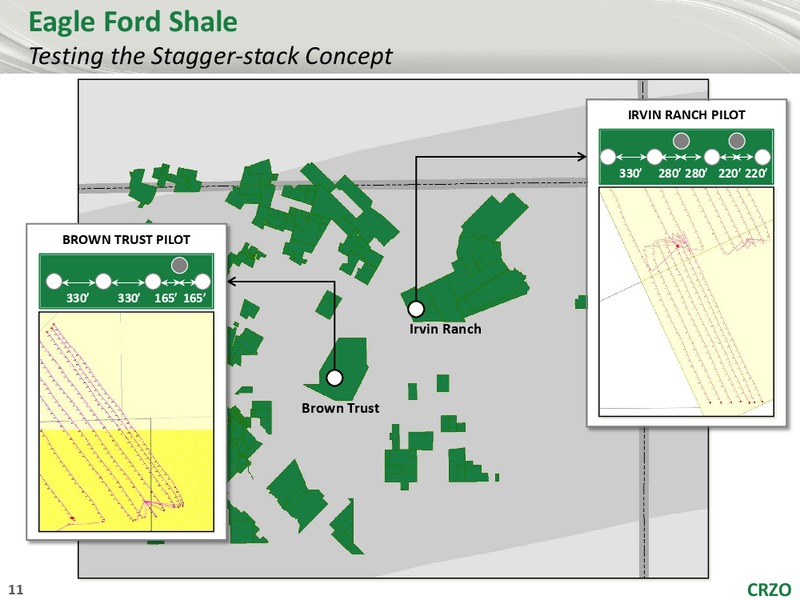 Eagle Ford Shale

Testing the Stagger-stack Concept

IRVIN RANCH PILOT

330' 280' 280' 220' 220'

BROWN TRUST PILOT

330' 330' 165' 165'

Irvin Ranch

Brown Trust

11

CRZO